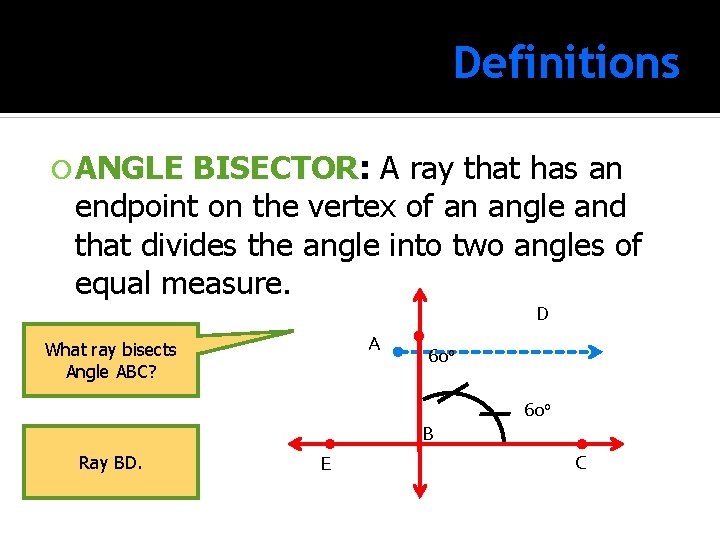 Definitions

ANGLE BISECTOR: A ray that has an endpoint on the vertex of an angle and that divides the angle into two angles of equal measure.

What ray bisects Angle ABC?

Ray BD.

D

A

60°

60°

B

E

C